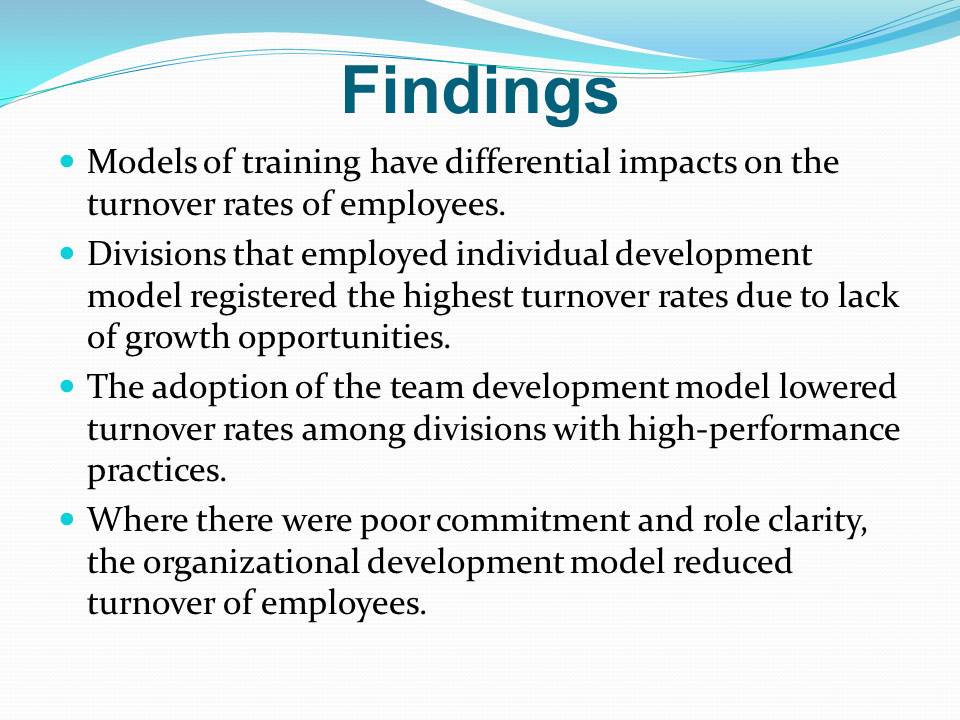 Findings

- Models of training have differential impacts on the turnover rates of employees.
- Divisions that employed individual development model registered the highest turnover rates due to lack of growth opportunities.
- The adoption of the team development model lowered turnover rates among divisions with high-performance practices.
- Where there were poor commitment and role clarity, the organizational development model reduced turnover of employees.